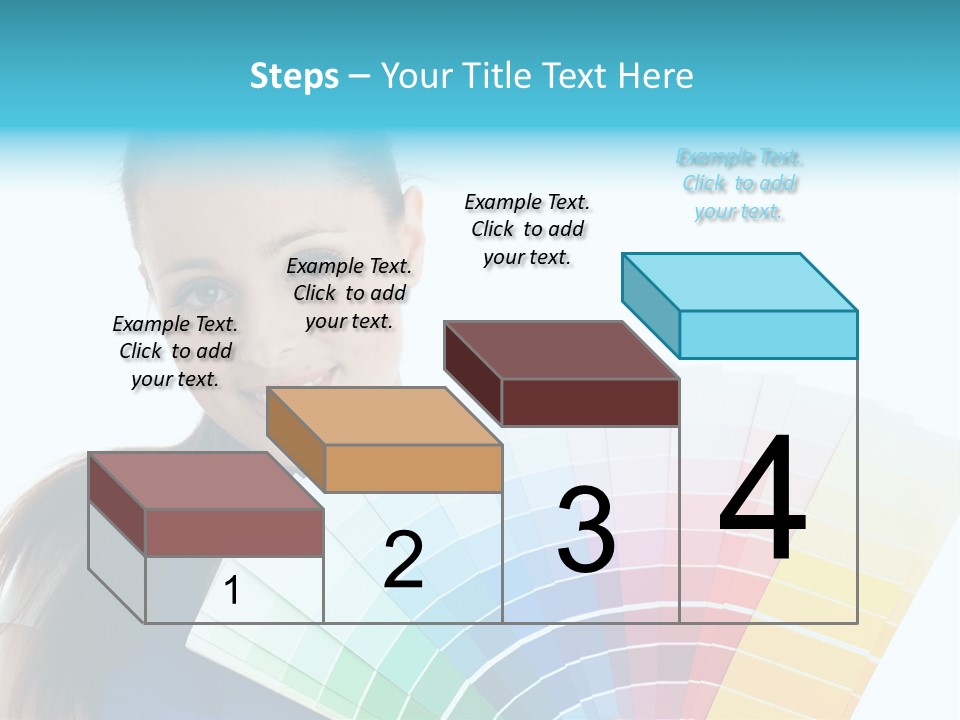 Steps – Your Title Text Here

Example Text. Click to add your text.

Example Text. Click to add your text.

Example Text. Click to add your text.

Example Text. Click to add your text.

1

2

3

4